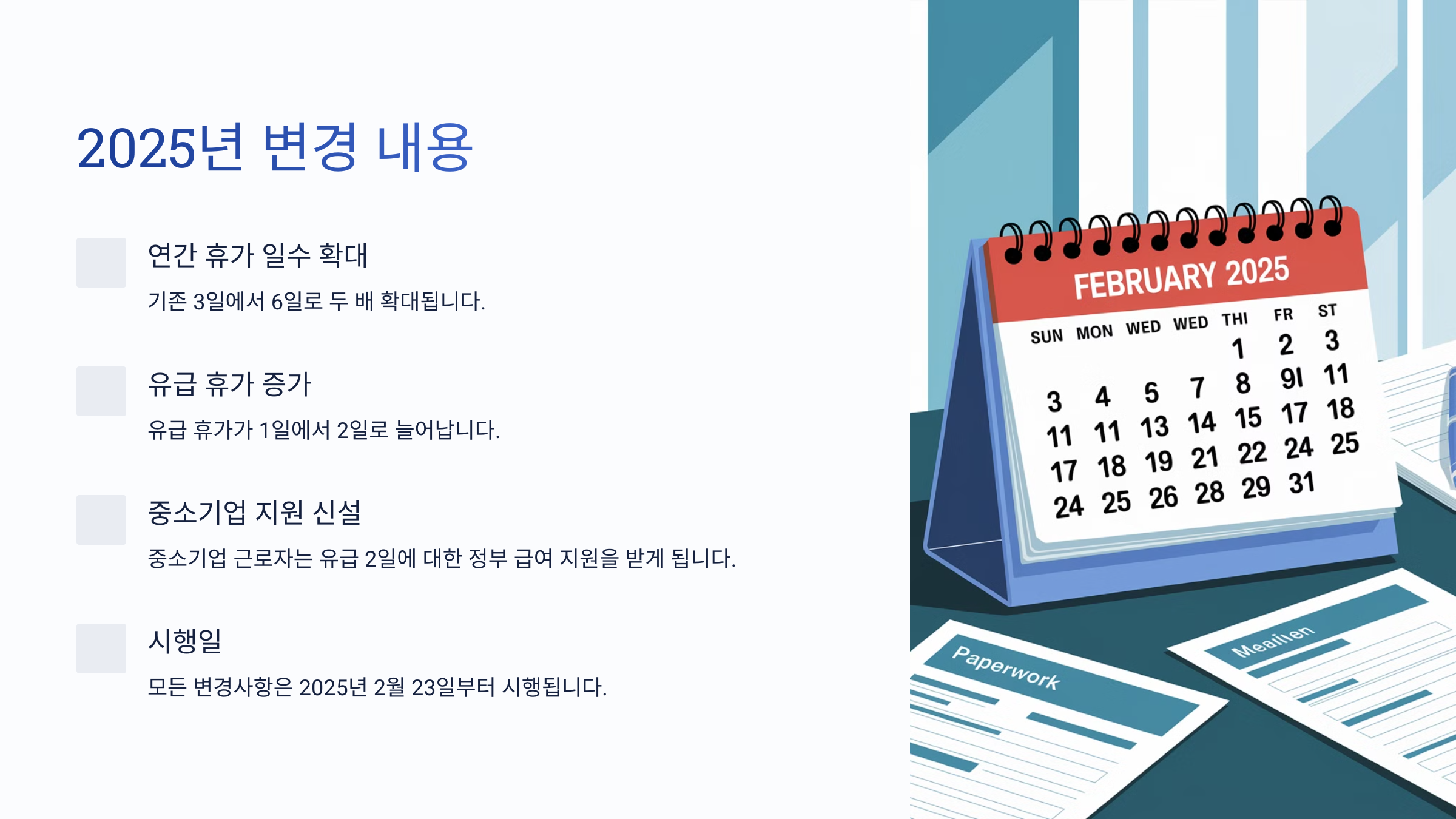 2025년 변경 내용

연간 휴가 일수 확대

기존 3일에서 6일로 두 배 확대됩니다.

유급 휴가 증가

유급 휴가가 1일에서 2일로 늘어납니다.

중소기업 지원 신설

중소기업 근로자는 유급 2일에 대한 정부 급여 지원을 받게 됩니다.

시행일

모든 변경사항은 2025년 2월 23일부터 시행됩니다.

FEBRUARY 2025

| SUN | MON | WED | WED | THI | FR | ST |
|---|---|---|---|---|---|---|
| | | | | 1 | 2 | 3 |
| 3 | 4 | 5 | 7 | 8 | 9I | 11 |
| 11 | 11 | 13 | 14 | 15 | 17 | 18 |
| 17 | 18 | 19 | 21 | 22 | 24 | 25 |
| 24 | 25 | 26 | 28 | 29 | 31 | |

Paperwork

Meaiiten